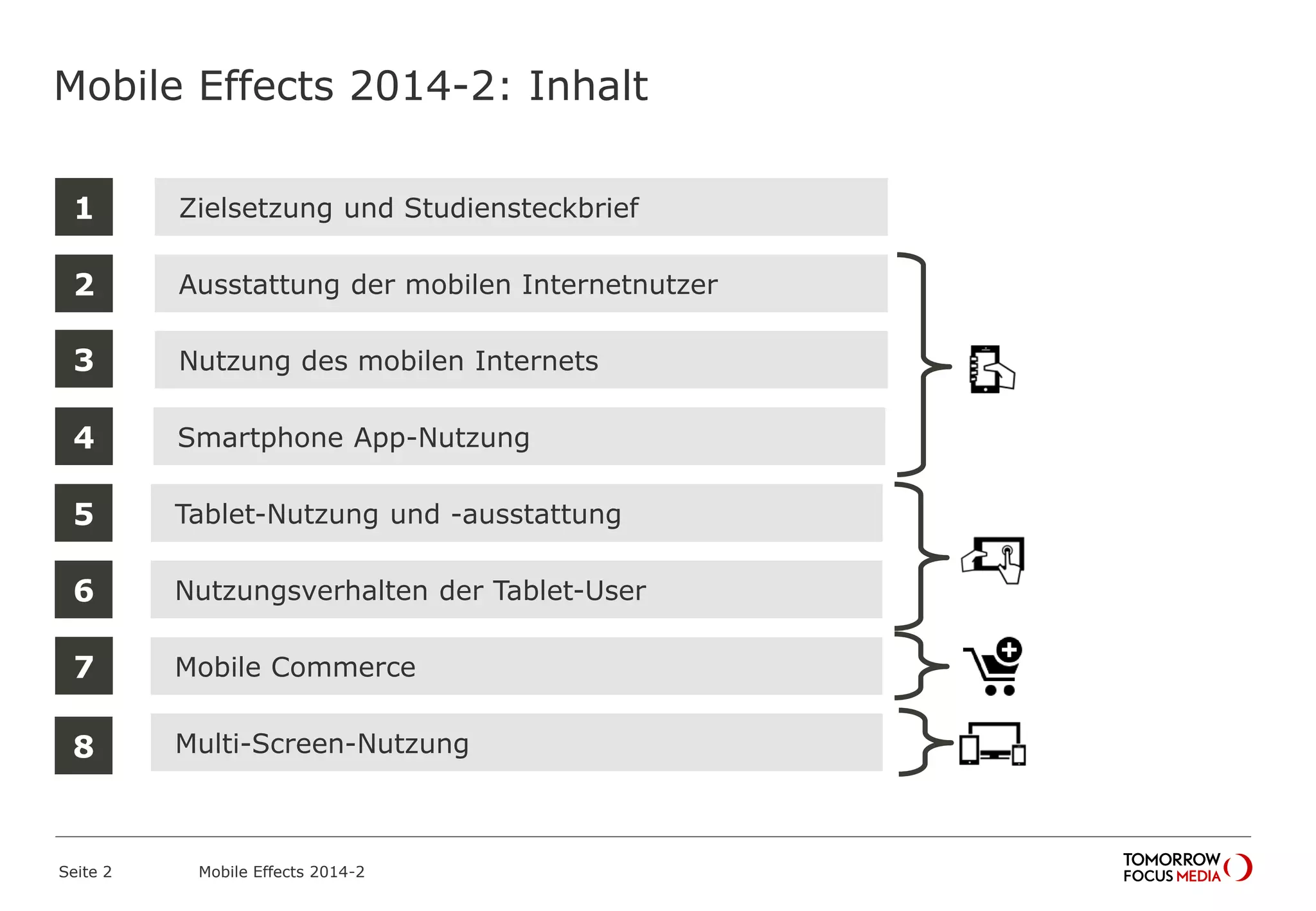 Mobile Effects 2014-2: Inhalt

1 Zielsetzung und Studiensteckbrief

2 Ausstattung der mobilen Internetnutzer

3 Nutzung des mobilen Internets

4 Smartphone App-Nutzung

5 Tablet-Nutzung und -ausstattung

6 Nutzungsverhalten der Tablet-User

7 Mobile Commerce

8 Multi-Screen-Nutzung

Seite 2 Mobile Effects 2014-2

TOMORROW FOCUS MEDIA